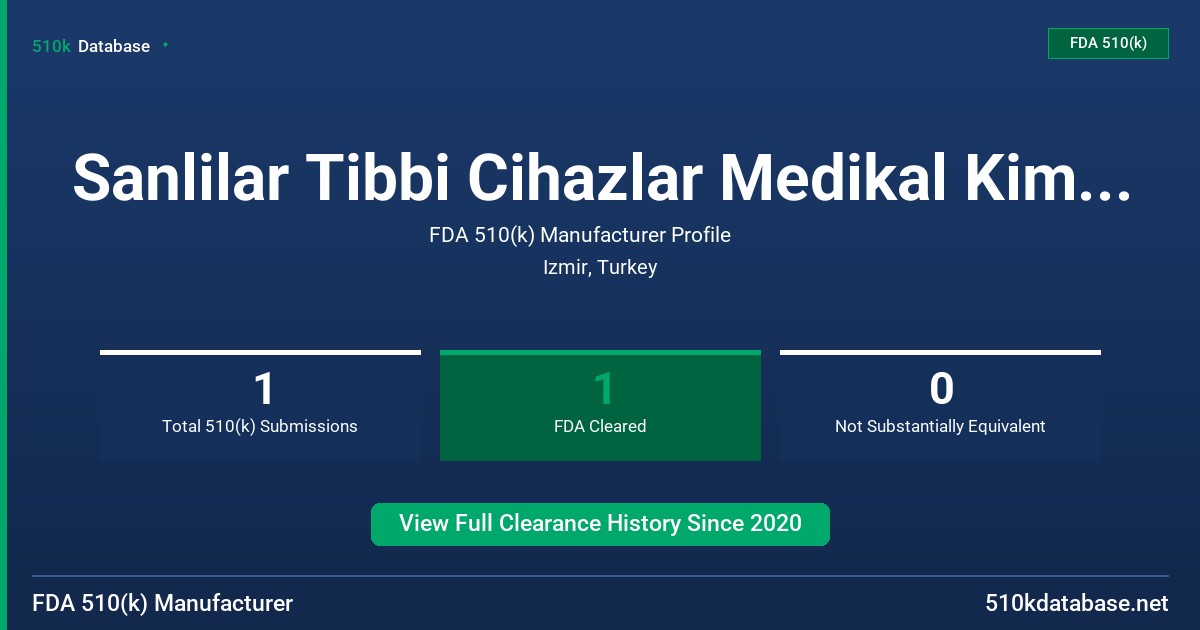 510k Database

FDA 510(k)

Sanlilar Tibbi Cihazlar Medikal Kim...

FDA 510(k) Manufacturer Profile

Izmir, Turkey

1
Total 510(k) Submissions

1
FDA Cleared

0
Not Substantially Equivalent

View Full Clearance History Since 2020

FDA 510(k) Manufacturer

510kdatabase.net